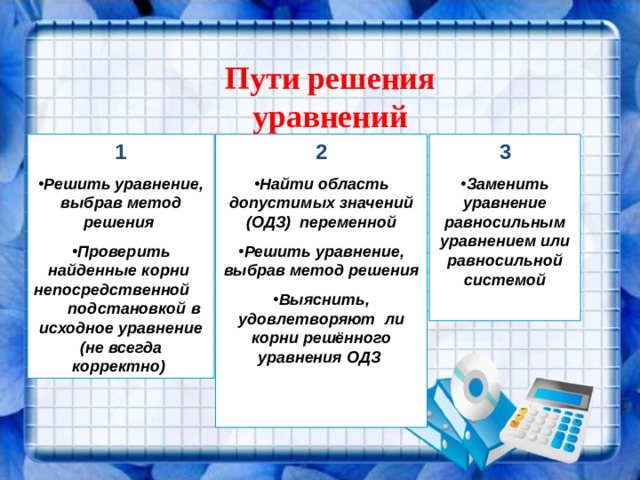 Пути решения уравнений

1

•Решить уравнение, выбрав метод решения

•Проверить найденные корни непосредственной подстановкой в исходное уравнение (не всегда корректно)

2

•Найти область допустимых значений (ОДЗ) переменной

•Решить уравнение, выбрав метод решения

•Выяснить, удовлетворяют ли корни решённого уравнения ОДЗ

3

•Заменить уравнение равносильным уравнением или равносильной системой